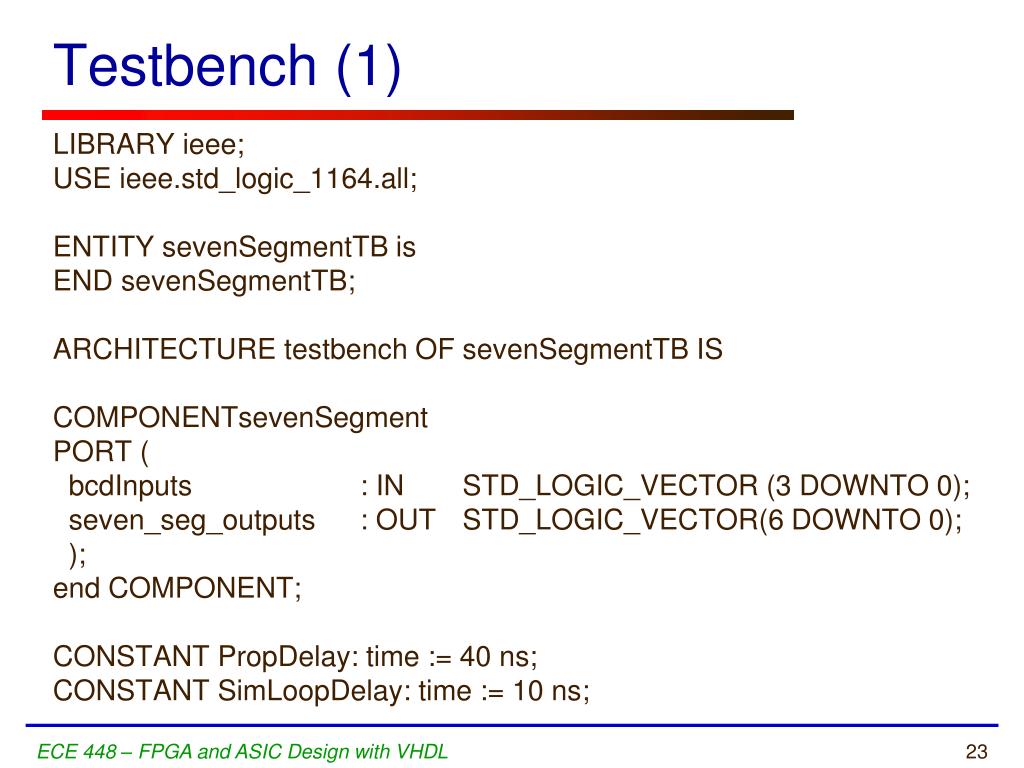 Testbench (1)

LIBRARY ieee;
USE ieee.std_logic_1164.all;

ENTITY sevenSegmentTB is
END sevenSegmentTB;

ARCHITECTURE testbench OF sevenSegmentTB IS

COMPONENTsevenSegment
PORT (
bcdInputs : IN STD_LOGIC_VECTOR (3 DOWNTO 0);
seven_seg_outputs : OUT STD_LOGIC_VECTOR(6 DOWNTO 0);
);
end COMPONENT;

CONSTANT PropDelay: time := 40 ns;
CONSTANT SimLoopDelay: time := 10 ns;

ECE 448 – FPGA and ASIC Design with VHDL

23